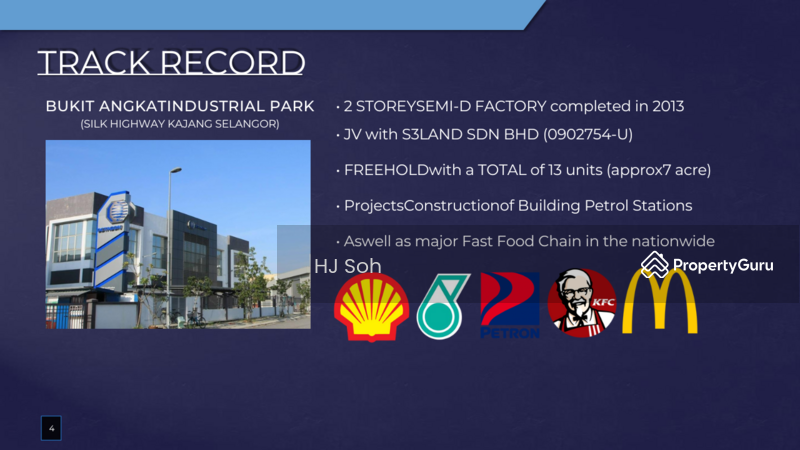 TRACK RECORD

BUKIT ANGKATINDUSTRIAL PARK
(SILK HIGHWAY KAJANG SELANGOR)

• 2 STOREYSEMI-D FACTORY completed in 2013

• JV with S3LAND SDN BHD (0902754-U)

• FREEHOLDwith a TOTAL of 13 units (approx7 acre)

• ProjectsConstructionof Building Petrol Stations

• Aswell as major Fast Food Chain in the nationwide

HJ Soh

PropertyGuru

PETRON

KFC

4